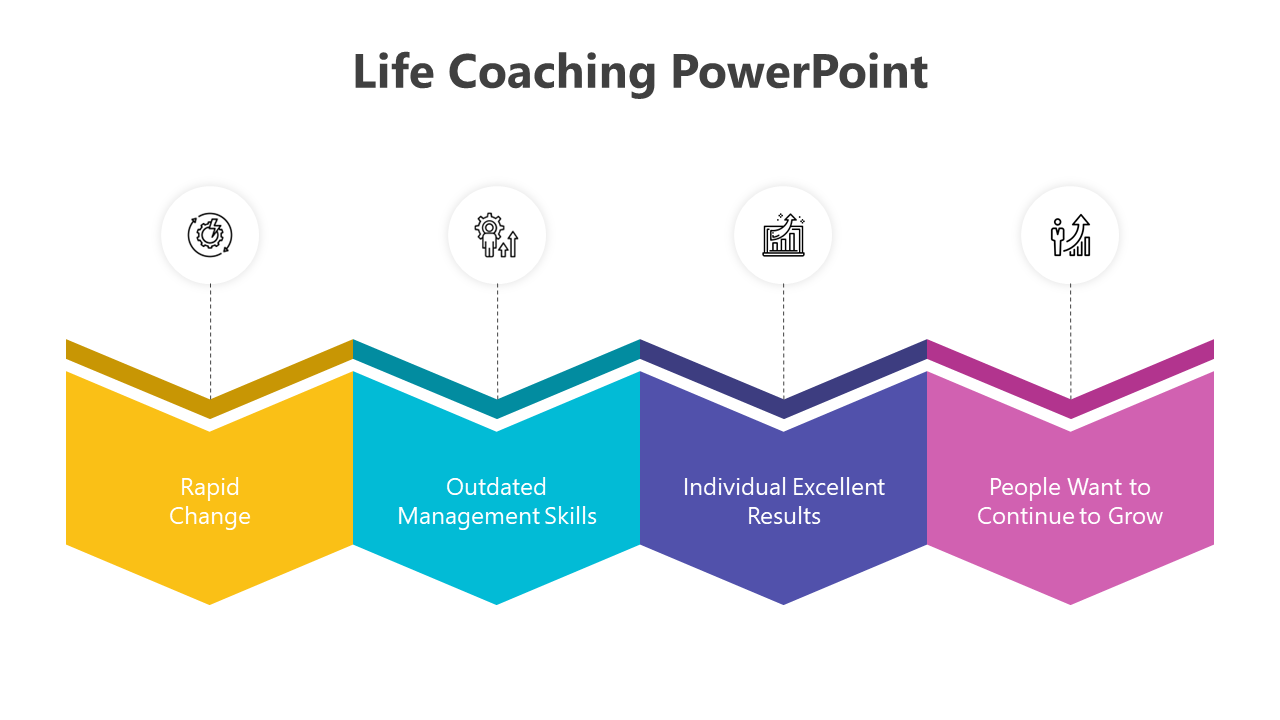 Life Coaching PowerPoint

Rapid Change

Outdated Management Skills

Individual Excellent Results

People Want to Continue to Grow